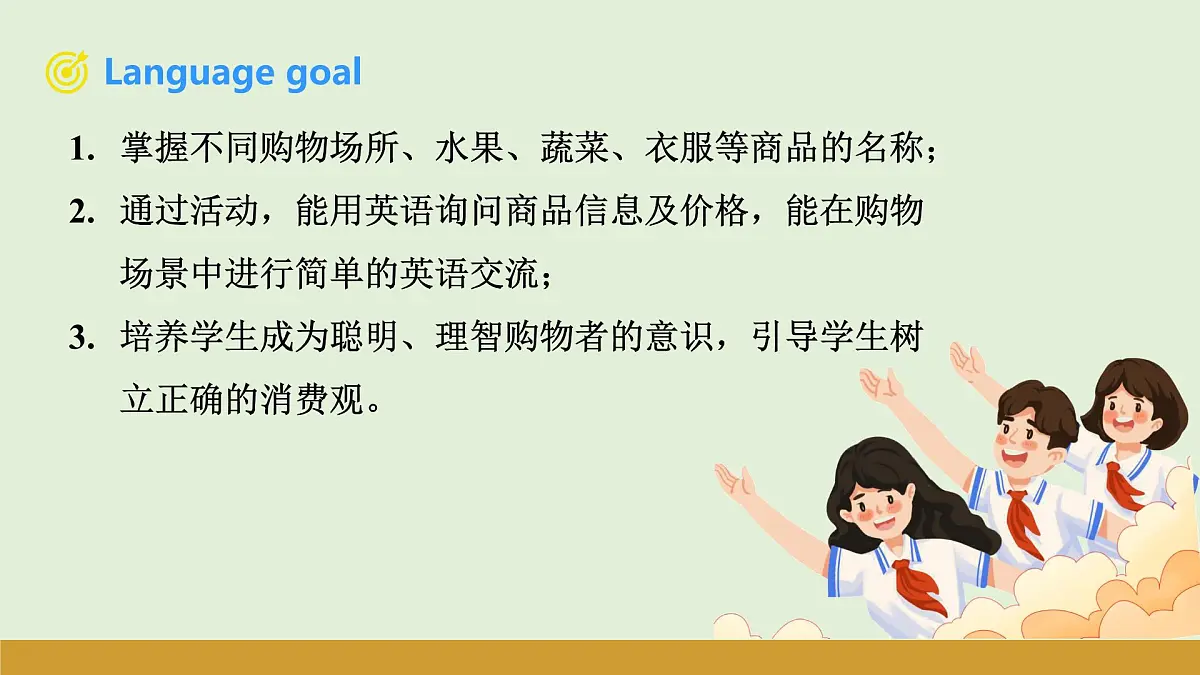 Language goal

1. 掌握不同购物场所、水果、蔬菜、衣服等商品的名称；

2. 通过活动，能用英语询问商品信息及价格，能在购物场景中进行简单的英语交流；

3. 培养学生成为聪明、理智购物者的意识，引导学生树立正确的消费观。